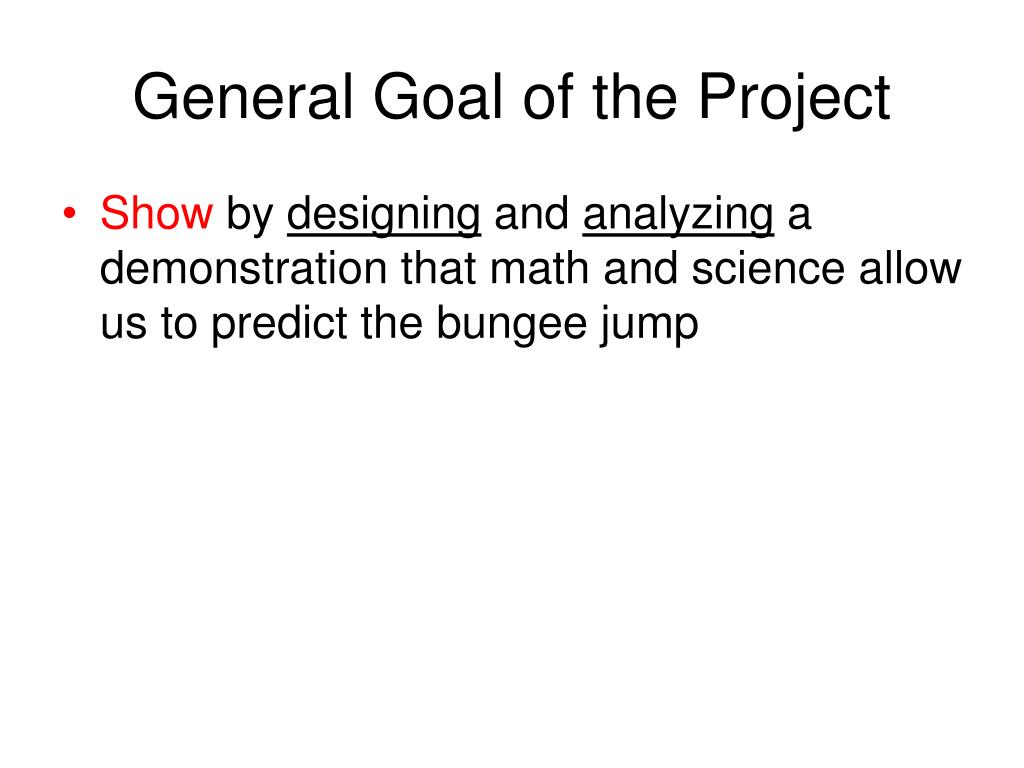 General Goal of the Project

• Show by designing and analyzing a demonstration that math and science allow us to predict the bungee jump